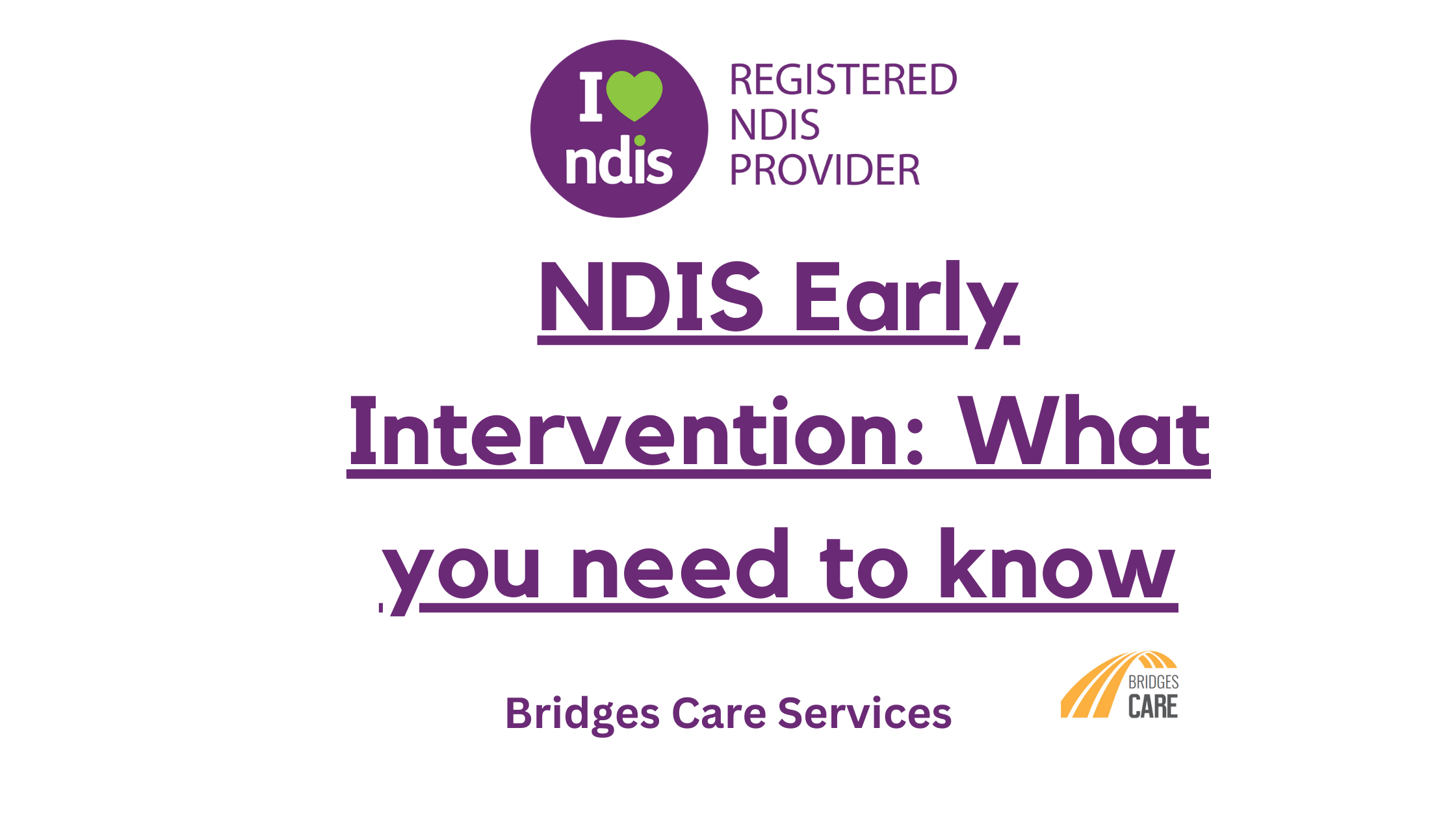 I ndis

REGISTERED NDIS PROVIDER

NDIS Early Intervention: What you need to know

Bridges Care Services

BRIDGES CARE